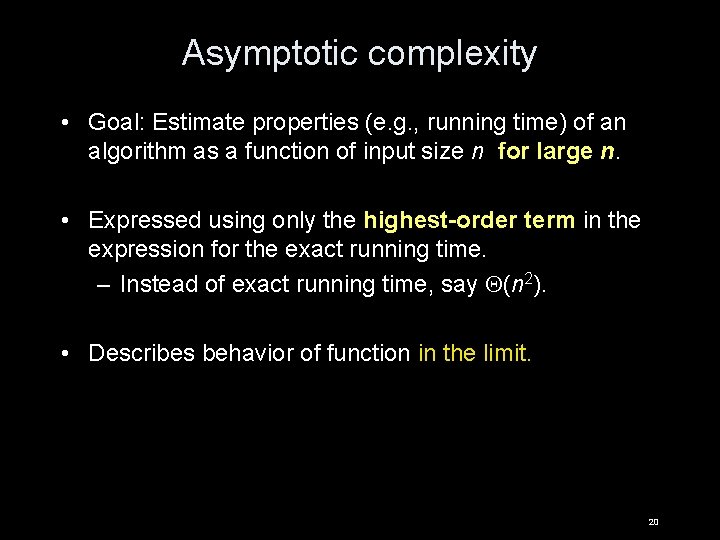 Asymptotic complexity

• Goal: Estimate properties (e.g., running time) of an algorithm as a function of input size $n$ for large $n$.

• Expressed using only the highest-order term in the expression for the exact running time.
– Instead of exact running time, say $\Theta(n^2)$.

• Describes behavior of function in the limit.

20